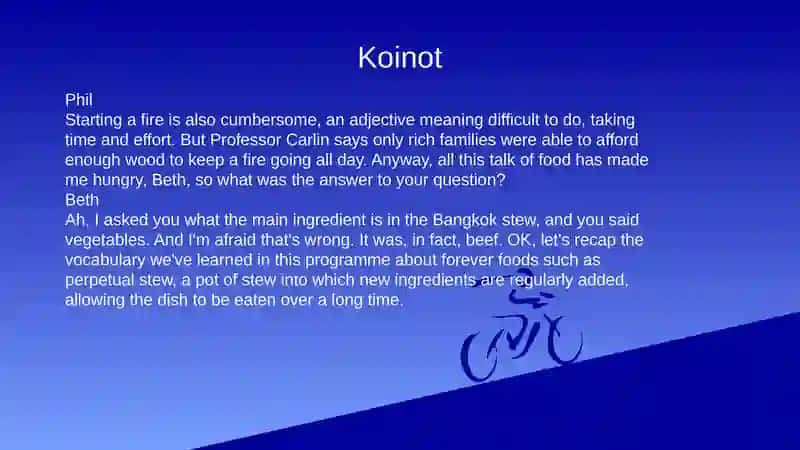 Koinot

Phil
Starting a fire is also cumbersome, an adjective meaning difficult to do, taking time and effort. But Professor Carlin says only rich families were able to afford enough wood to keep a fire going all day. Anyway, all this talk of food has made me hungry, Beth, so what was the answer to your question?
Beth
Ah, I asked you what the main ingredient is in the Bangkok stew, and you said vegetables. And I'm afraid that's wrong. It was, in fact, beef. OK, let's recap the vocabulary we've learned in this programme about forever foods such as perpetual stew, a pot of stew into which new ingredients are regularly added, allowing the dish to be eaten over a long time.